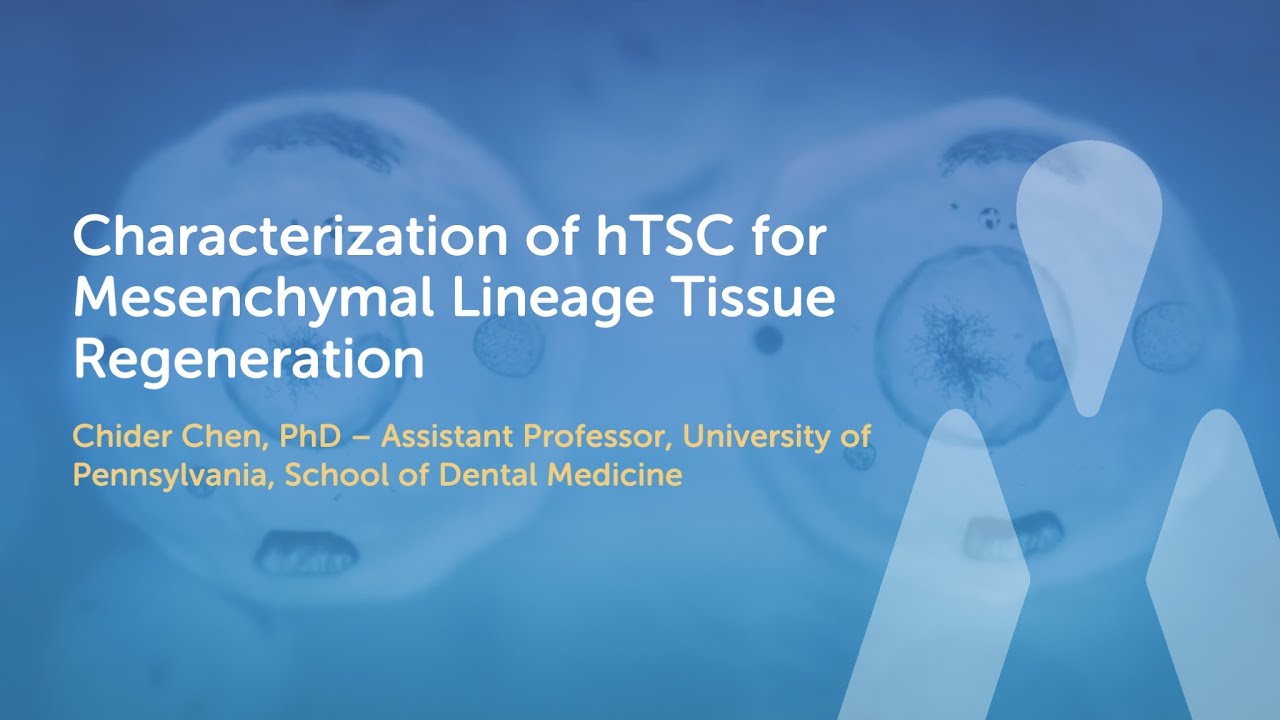 Characterization of hTSC for Mesenchymal Lineage Tissue Regeneration

Chider Chen, PhD – Assistant Professor, University of Pennsylvania, School of Dental Medicine